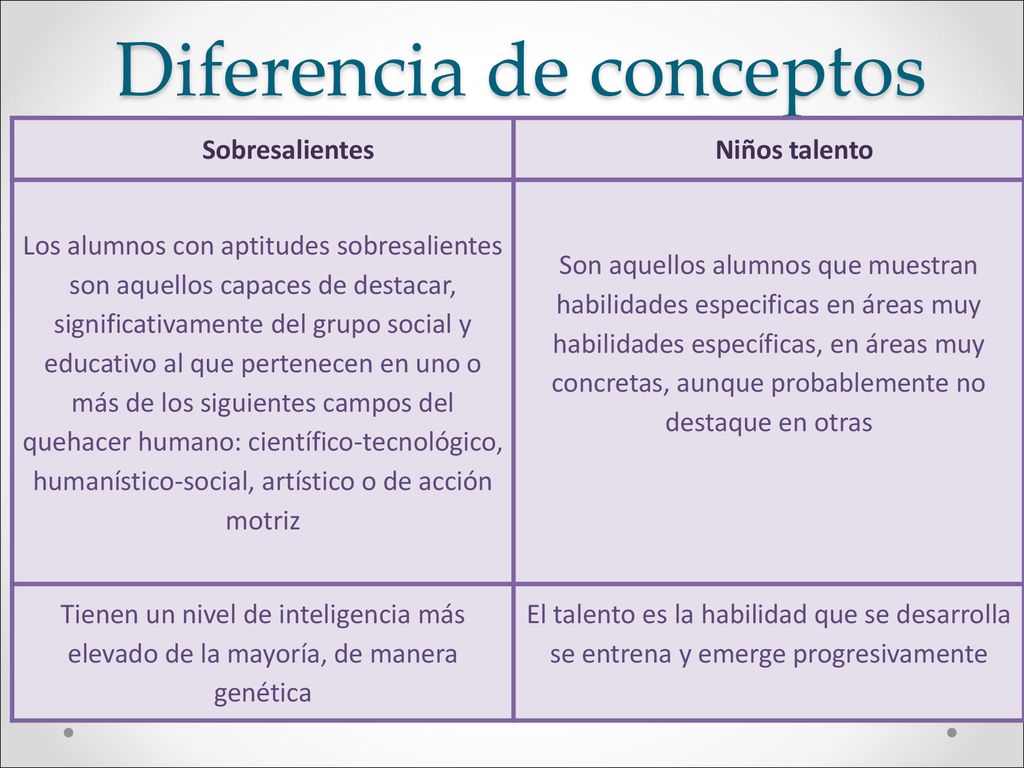 Diferencia de conceptos

| Sobresalientes | Niños talento |
|---|---|
| Los alumnos con aptitudes sobresalientes son aquellos capaces de destacar, significativamente del grupo social y educativo al que pertenecen en uno o más de los siguientes campos del quehacer humano: científico-tecnológico, humanístico-social, artístico o de acción motriz | Son aquellos alumnos que muestran habilidades especificas en áreas muy habilidades específicas, en áreas muy concretas, aunque probablemente no destaque en otras |
| Tienen un nivel de inteligencia más elevado de la mayoría, de manera genética | El talento es la habilidad que se desarrolla se entrena y emerge progresivamente |